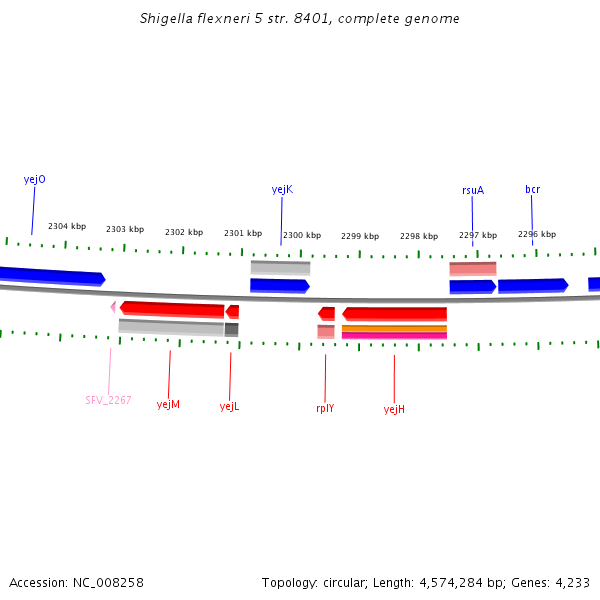 Shigella flexneri 5 str. 8401, complete genome

yejO

yejK

rsuA

bcr

2304 kbp

2303 kbp

2302 kbp

2301 kbp

2300 kbp

2299 kbp

2298 kbp

2297 kbp

2296 kbp

SFV_2267

yejM

yejL

rplY

yejH

Accession: NC_008258

Topology: circular; Length: 4,574,284 bp; Genes: 4,233